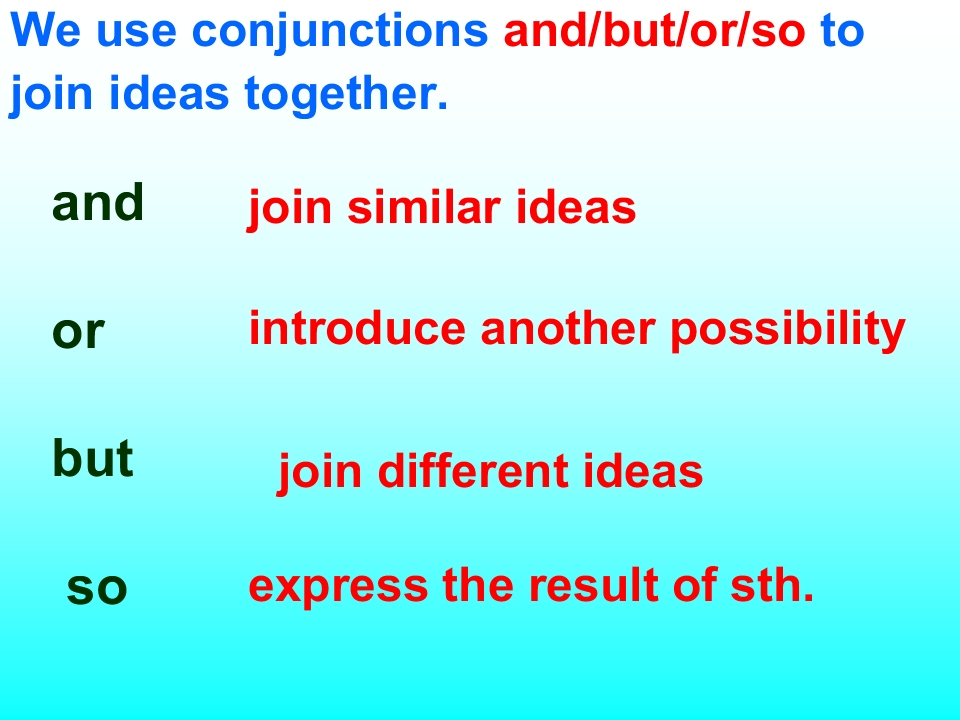 We use conjunctions and/but/or/so to join ideas together.

and join similar ideas

or introduce another possibility

but join different ideas

so express the result of sth.